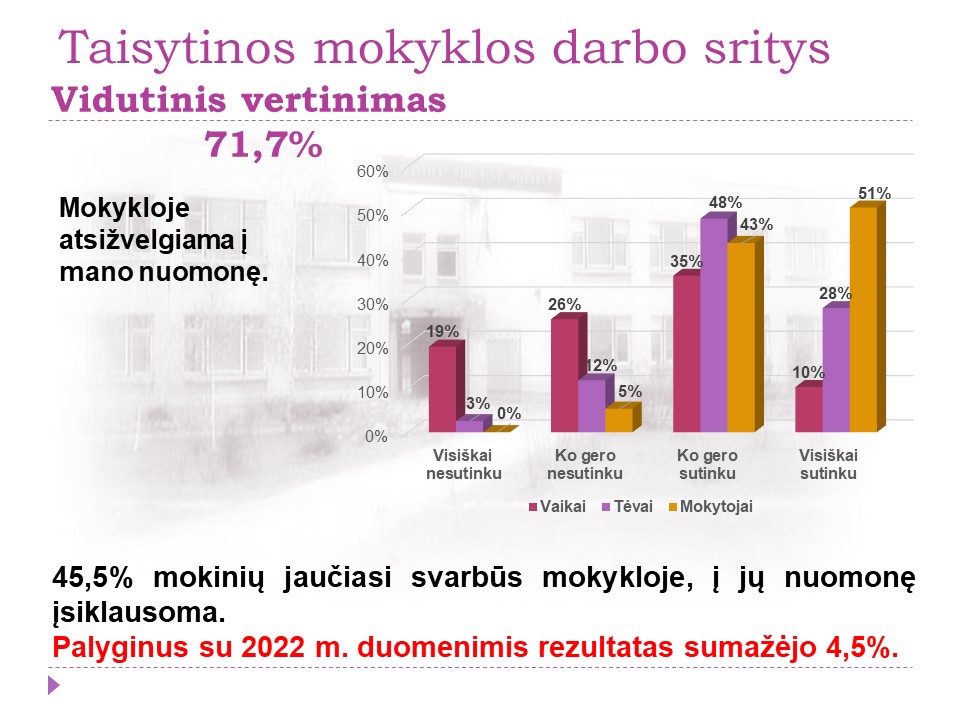 Taisytinos mokyklos darbo sritys
Vidutinis vertinimas
71,7%

Mokykloje atsižvelgiama į mano nuomonę.

60%
50%
40%
30%
20%
10%
0%

19%
3%
0%
26%
12%
5%
35%
48%
43%
10%
28%
51%

Visiškai nesutinku
Ko gero nesutinku
Ko gero sutinku
Visiškai sutinku

Vaikai
Tėvai
Mokytojai

45,5% mokinių jaučiasi svarbūs mokykloje, į jų nuomonę įsiklausoma.
Palyginus su 2022 m. duomenimis rezultatas sumažėjo 4,5%.